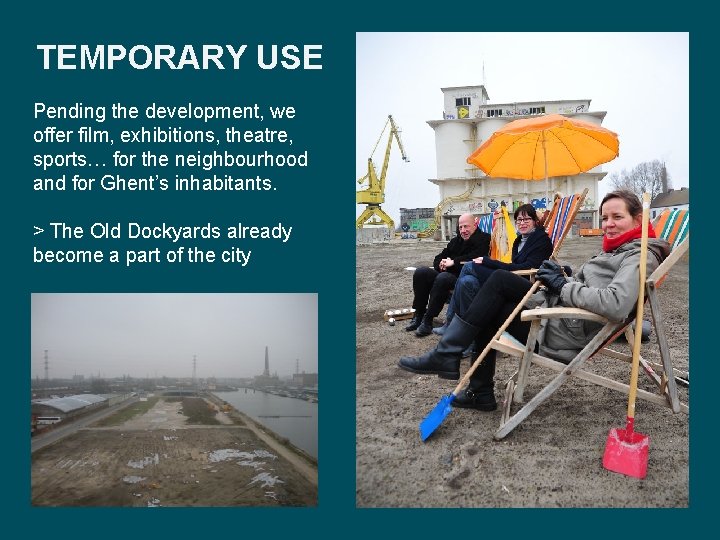 TEMPORARY USE

Pending the development, we offer film, exhibitions, theatre, sports… for the neighbourhood and for Ghent's inhabitants.

> The Old Dockyards already become a part of the city